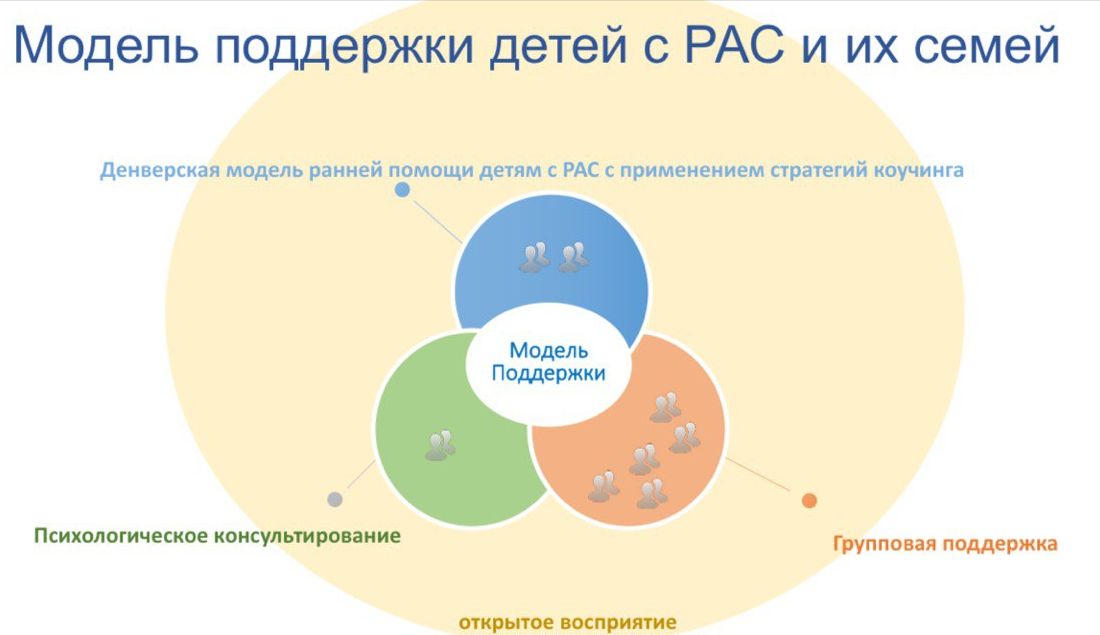 Модель поддержки детей с РАС и их семей

Денверская модель ранней помощи детям с РАС с применением стратегий коучинга

Модель Поддержки

Психологическое консультирование

Групповая поддержка

открытое восприятие